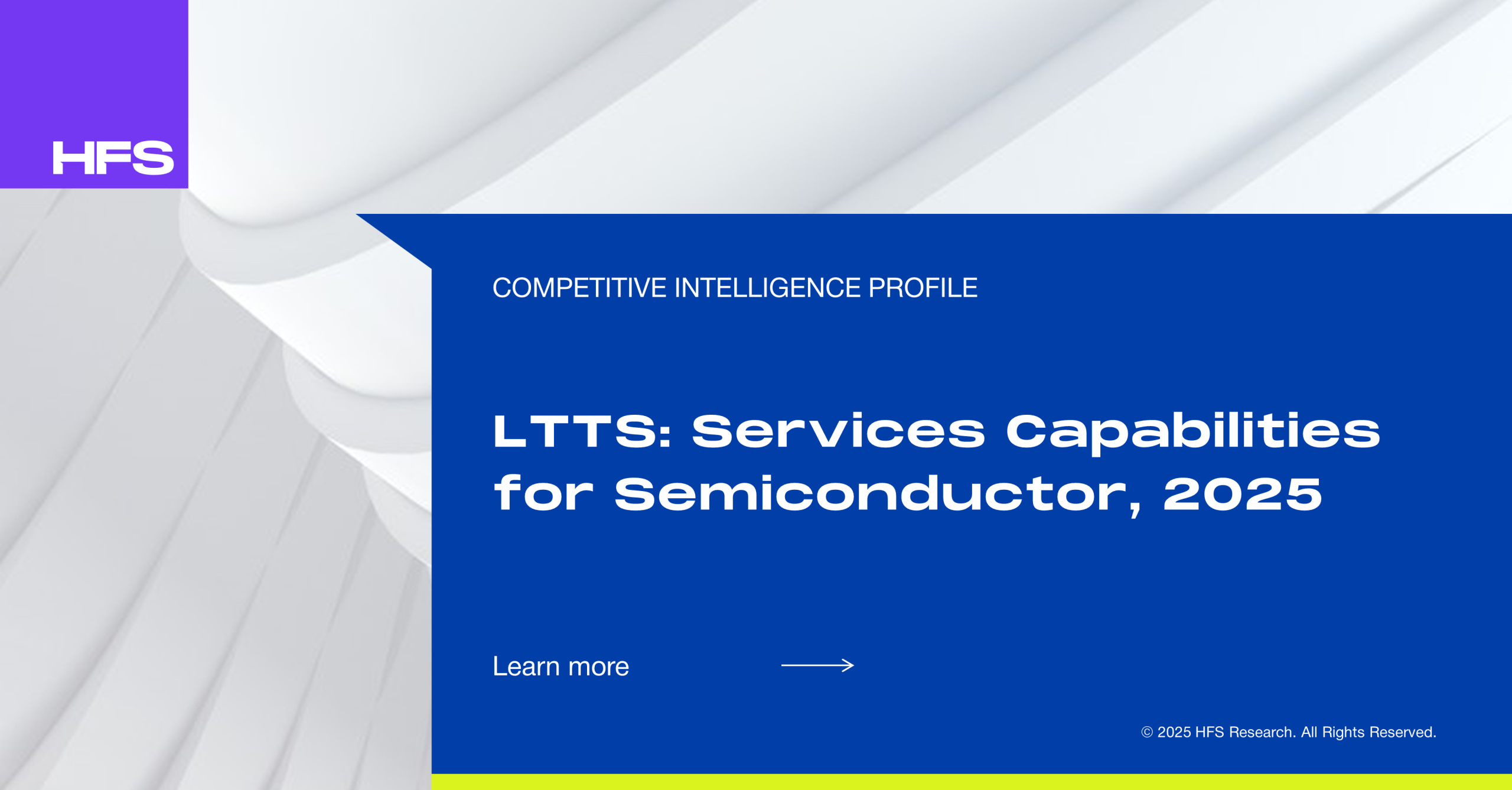 HFS

COMPETITIVE INTELLIGENCE PROFILE

LTTS: Services Capabilities for Semiconductor, 2025

Learn more

© 2025 HFS Research. All Rights Reserved.